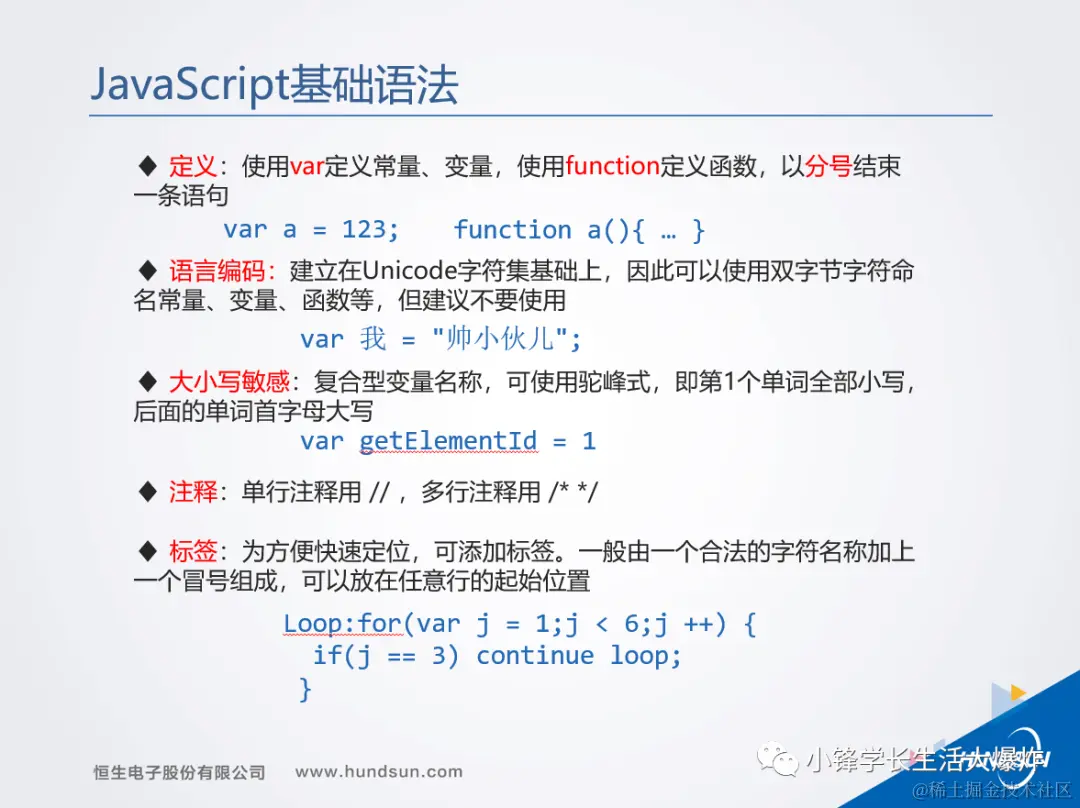 JavaScript基础语法

◆ 定义：使用var定义常量、变量，使用function定义函数，以分号结束一条语句

var a = 123;    function a(){ … }

◆ 语言编码：建立在Unicode字符集基础上，因此可以使用双字节字符命名常量、变量、函数等，但建议不要使用

var 我 = "帅小伙儿";

◆ 大小写敏感：复合型变量名称，可使用驼峰式，即第1个单词全部小写，后面的单词首字母大写

var getElementId = 1

◆ 注释：单行注释用 // ，多行注释用 /* */

◆ 标签：为方便快速定位，可添加标签。一般由一个合法的字符名称加上一个冒号组成，可以放在任意行的起始位置

Loop:for(var j = 1;j < 6;j ++) {
  if(j == 3) continue loop;
}

恒生电子股份有限公司    www.hundsun.com

小锋学长生活大爆炸

@稀土掘金技术社区